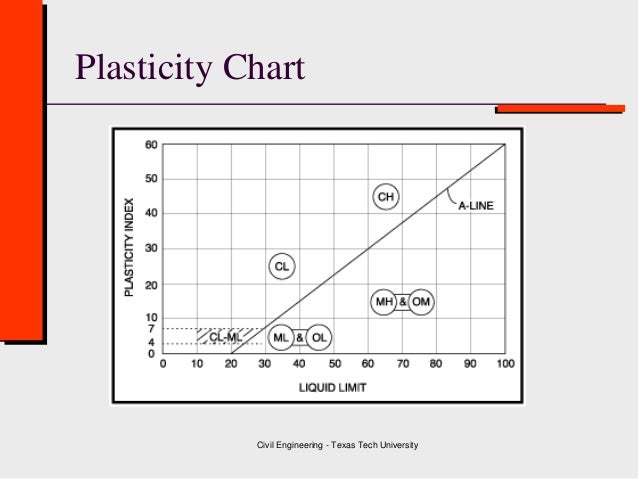 Plasticity Chart

PLASTICITY INDEX

60
50
40
30
20
10
7
4
0

CH
A-LINE
CL
MH & OM
CL-ML
ML & OL

0 10 20 30 40 50 60 70 80 90 100

LIQUID LIMIT

Civil Engineering - Texas Tech University